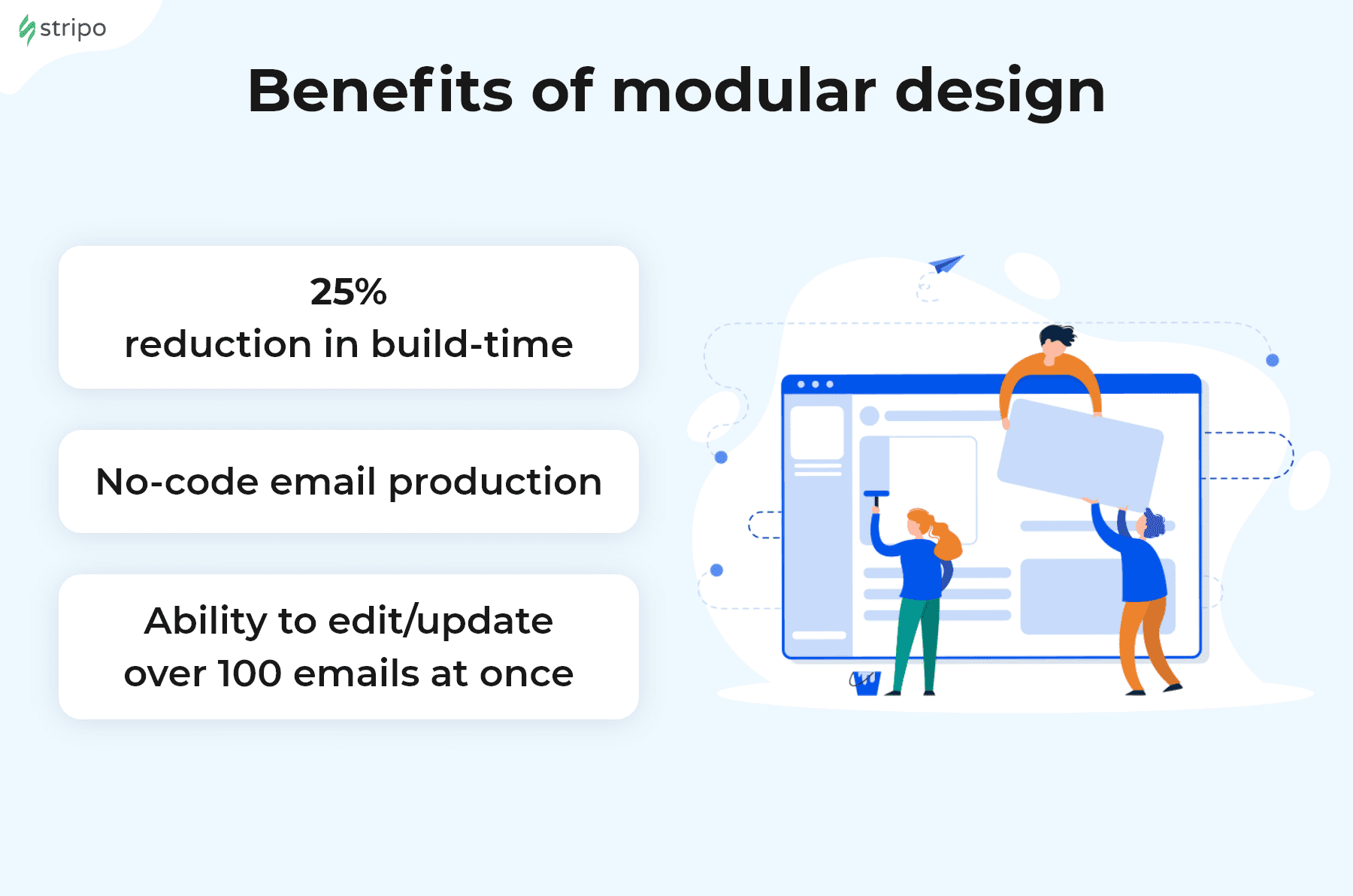 stripo

Benefits of modular design

25%
reduction in build-time

No-code email production

Ability to edit/update over 100 emails at once